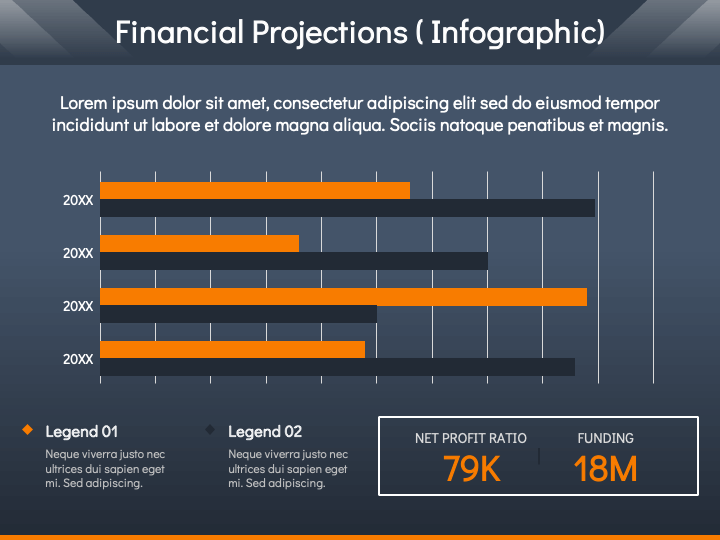 Financial Projections ( Infographic)

Lorem ipsum dolor sit amet, consectetur adipiscing elit sed do eiusmod tempor incididunt ut labore et dolore magna aliqua. Sociis natoque penatibus et magnis.

20XX
20XX
20XX
20XX

Legend 01
Neque viverra justo nec ultrices dui sapien eget mi. Sed adipiscing.

Legend 02
Neque viverra justo nec ultrices dui sapien eget mi. Sed adipiscing.

NET PROFIT RATIO
79K

FUNDING
18M